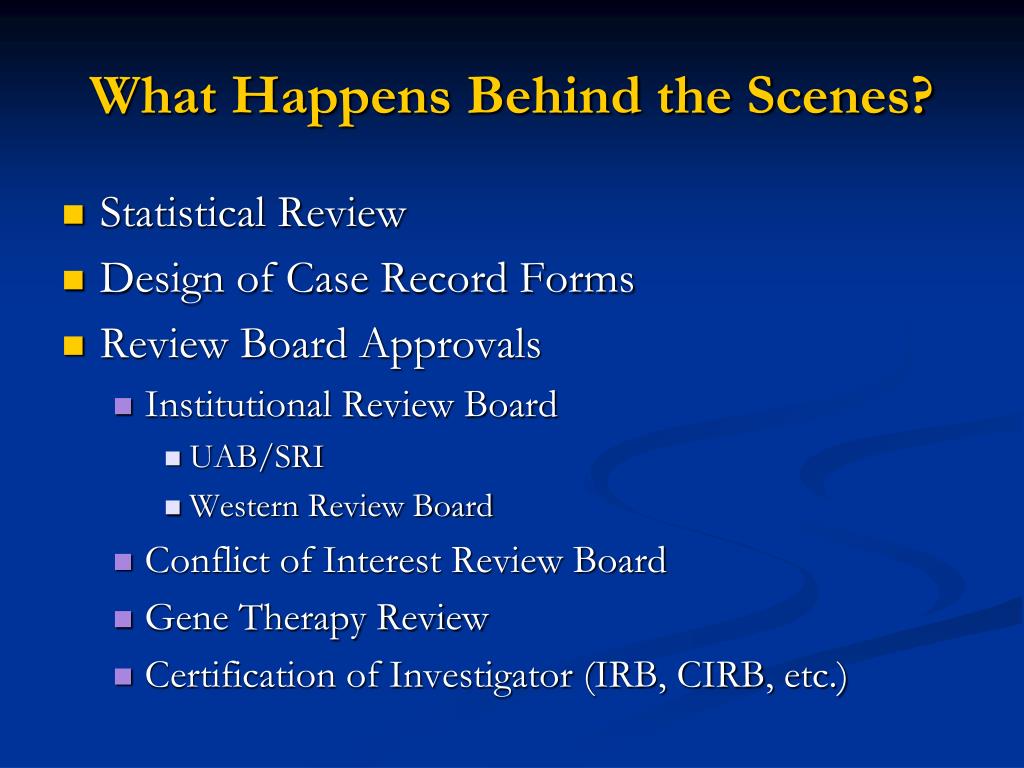 What Happens Behind the Scenes?

Statistical Review
Design of Case Record Forms
Review Board Approvals
Institutional Review Board
UAB/SRI
Western Review Board
Conflict of Interest Review Board
Gene Therapy Review
Certification of Investigator (IRB, CIRB, etc.)